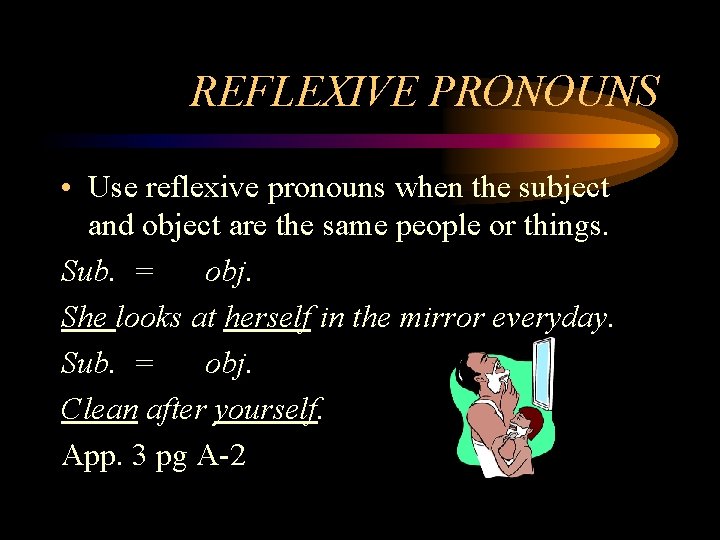 REFLEXIVE PRONOUNS

• Use reflexive pronouns when the subject and object are the same people or things.

Sub. = obj.

She looks at herself in the mirror everyday.

Sub. = obj.

Clean after yourself.

App. 3 pg A-2